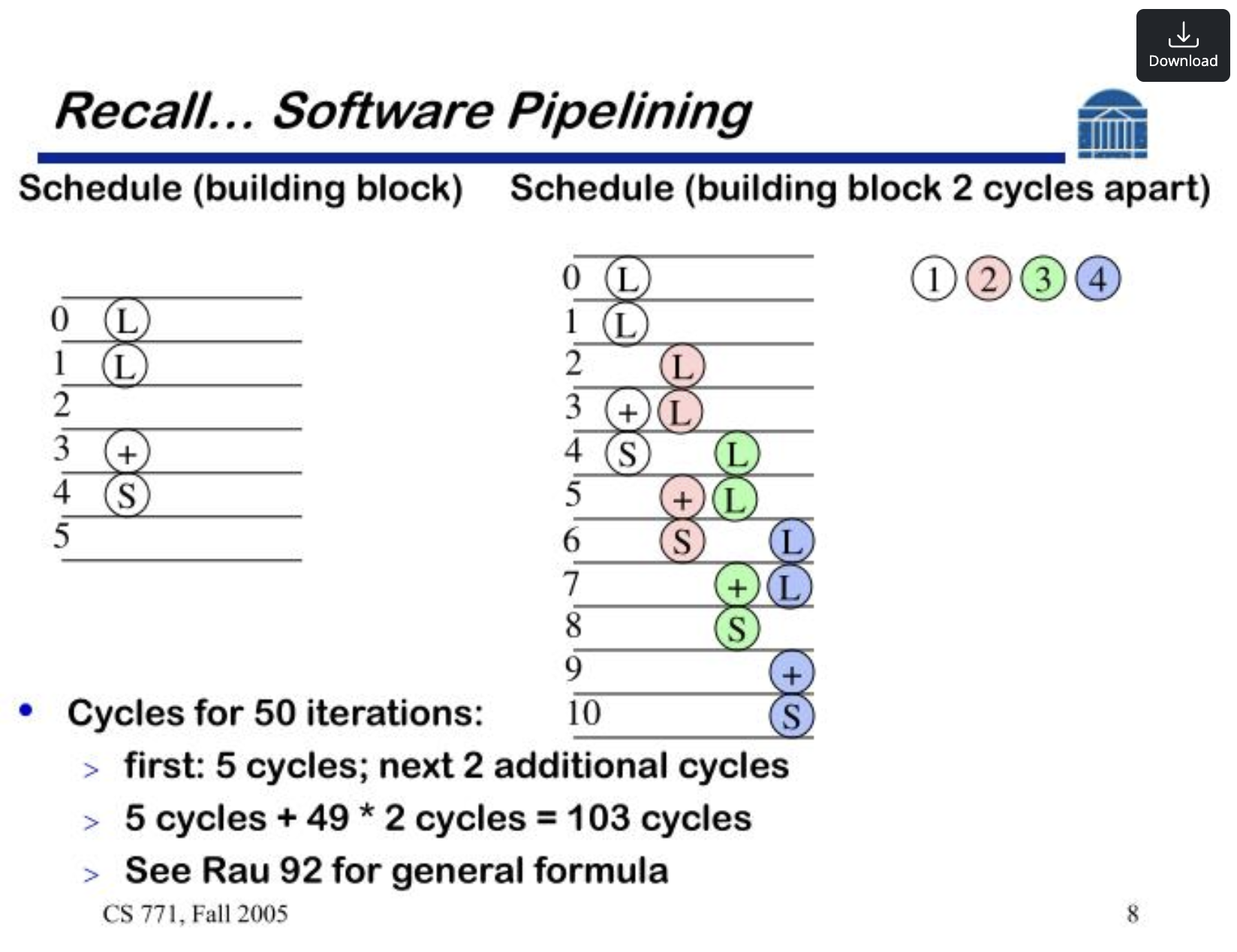 Download

Recall… Software Pipelining

Schedule (building block)

0 L
1 L
2
3 +
4 S
5

Schedule (building block 2 cycles apart)

0 L
1 L
2 L
3 + L
4 S L
5 + L
6 S L
7 + L
8 S
9 +
10 S

1 2 3 4

• Cycles for 50 iterations:
> first: 5 cycles; next 2 additional cycles
> 5 cycles + 49 * 2 cycles = 103 cycles
> See Rau 92 for general formula

CS 771, Fall 2005

8